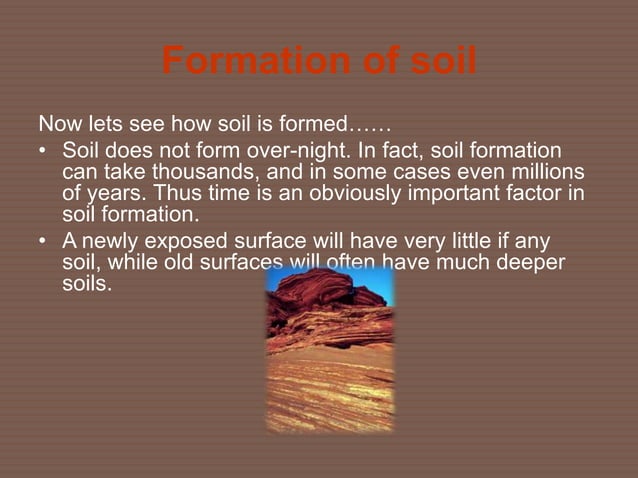 Formation of soil

Now lets see how soil is formed……

• Soil does not form over-night. In fact, soil formation can take thousands, and in some cases even millions of years. Thus time is an obviously important factor in soil formation.

• A newly exposed surface will have very little if any soil, while old surfaces will often have much deeper soils.